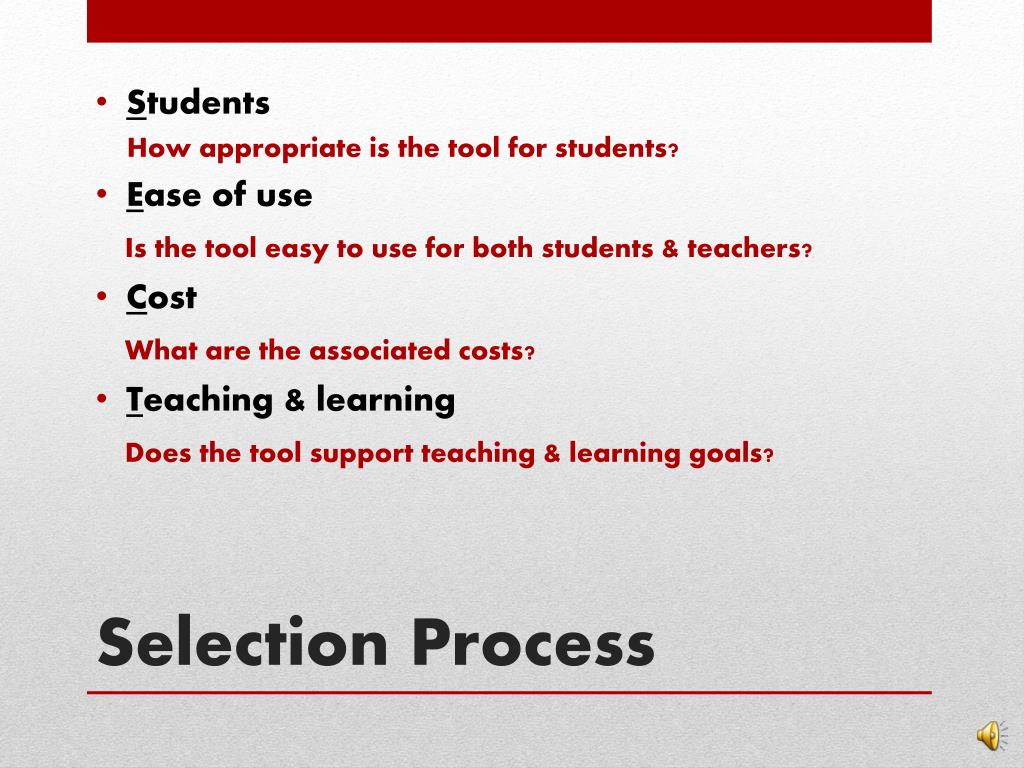 • Students

How appropriate is the tool for students?

• Ease of use

Is the tool easy to use for both students & teachers?

• Cost

What are the associated costs?

• Teaching & learning

Does the tool support teaching & learning goals?

Selection Process